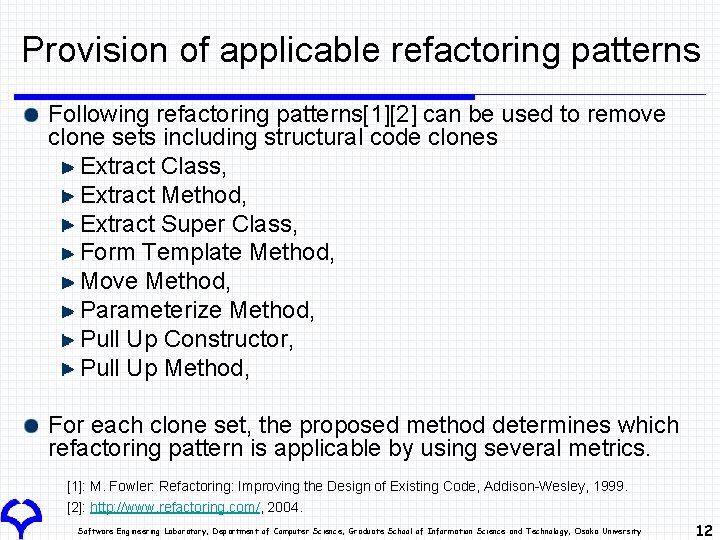 Provision of applicable refactoring patterns

Following refactoring patterns[1][2] can be used to remove clone sets including structural code clones

Extract Class,

Extract Method,

Extract Super Class,

Form Template Method,

Move Method,

Parameterize Method,

Pull Up Constructor,

Pull Up Method,

For each clone set, the proposed method determines which refactoring pattern is applicable by using several metrics.

[1]: M. Fowler: Refactoring: Improving the Design of Existing Code, Addison-Wesley, 1999.

[2]: http://www.refactoring.com/, 2004.

Software Engineering Laboratory, Department of Computer Science, Graduate School of Information Science and Technology, Osaka University

12